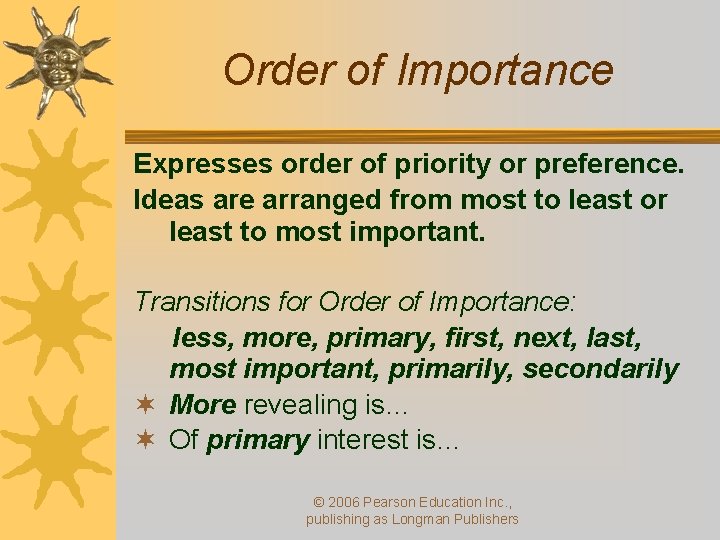 Order of Importance

Expresses order of priority or preference.
Ideas are arranged from most to least or least to most important.

Transitions for Order of Importance:
less, more, primary, first, next, last, most important, primarily, secondarily

More revealing is…
Of primary interest is…

© 2006 Pearson Education Inc., publishing as Longman Publishers